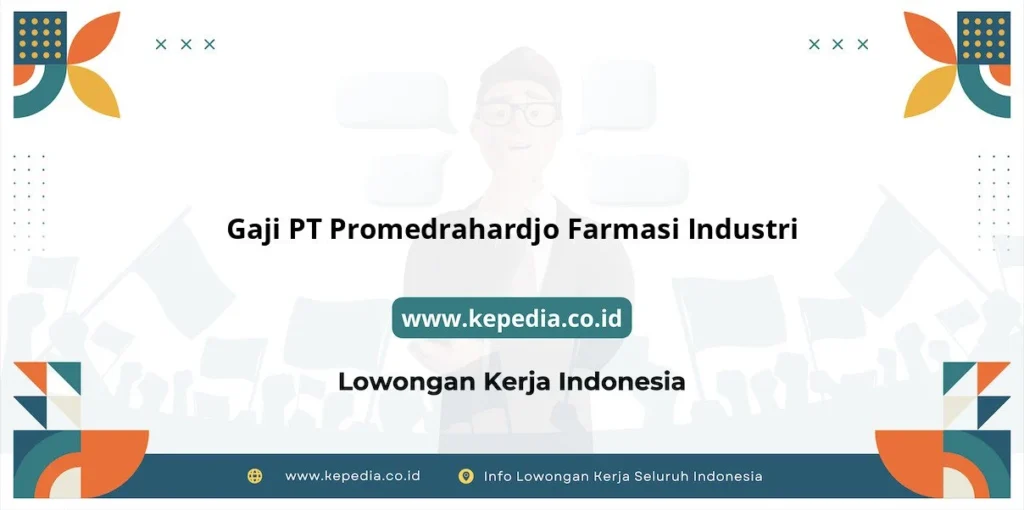 Gaji PT Promedrahardjo Farmasi Industri

www.kepedia.co.id

Lowongan Kerja Indonesia

www.kepedia.co.id

Info Lowongan Kerja Seluruh Indonesia